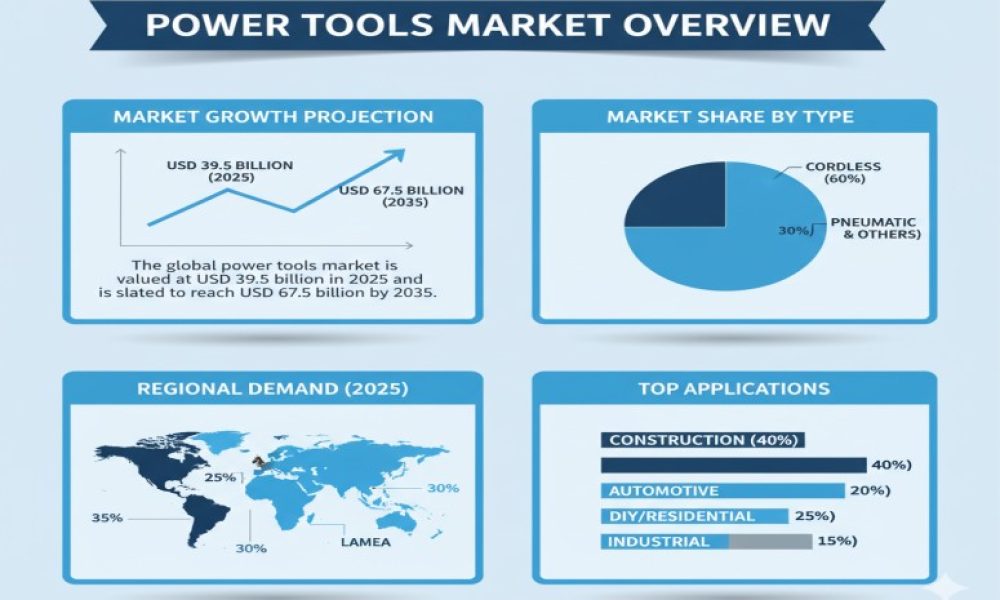 POWER TOOLS MARKET OVERVIEW

MARKET GROWTH PROJECTION

USD 39.5 BILLION (2025)

USD 67.5 BILLION (2035)

The global power tools market is valued at USD 39.5 billion in 2025 and is slated to reach USD 67.5 billion by 2035.

MARKET SHARE BY TYPE

CORDLESS (60%)

30%

PNEUMATIC & OTHERS)

REGIONAL DEMAND (2025)

25%

30%

35%

30%

LAMEA

TOP APPLICATIONS

CONSTRUCTION (40%)

40%)

AUTOMOTIVE 20%)

DIY/RESIDENTIAL 25%)

INDUSTRIAL 15%)